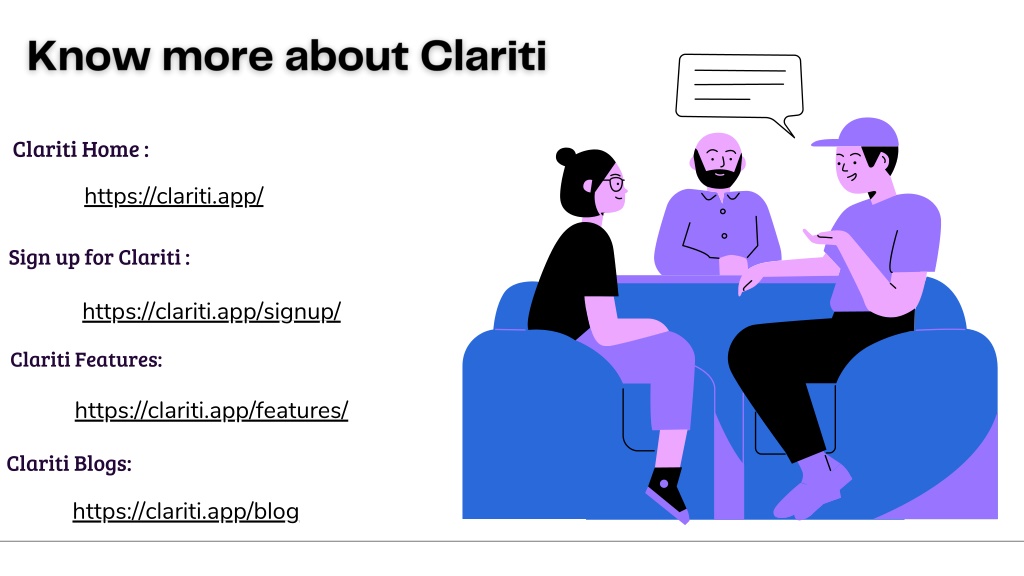 Know more about Clariti

Clariti Home :

https://clariti.app/

Sign up for Clariti :

https://clariti.app/signup/

Clariti Features:

https://clariti.app/features/

Clariti Blogs:

https://clariti.app/blog